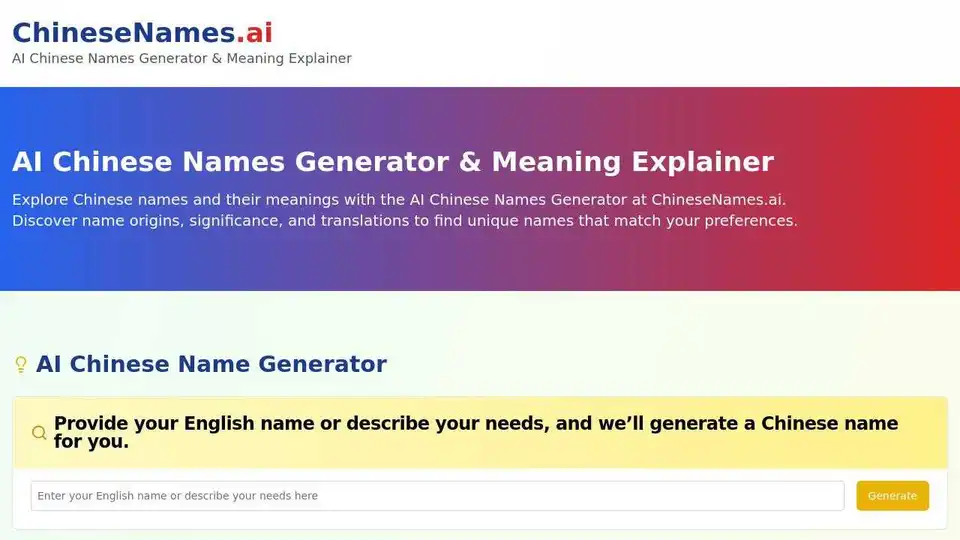 ChineseNames.ai
AI Chinese Names Generator & Meaning Explainer

AI Chinese Names Generator & Meaning Explainer

Explore Chinese names and their meanings with the AI Chinese Names Generator at ChineseNames.ai. Discover name origins, significance, and translations to find unique names that match your preferences.

AI Chinese Name Generator

Provide your English name or describe your needs, and we'll generate a Chinese name for you.

Enter your English name or describe your needs here

Generate